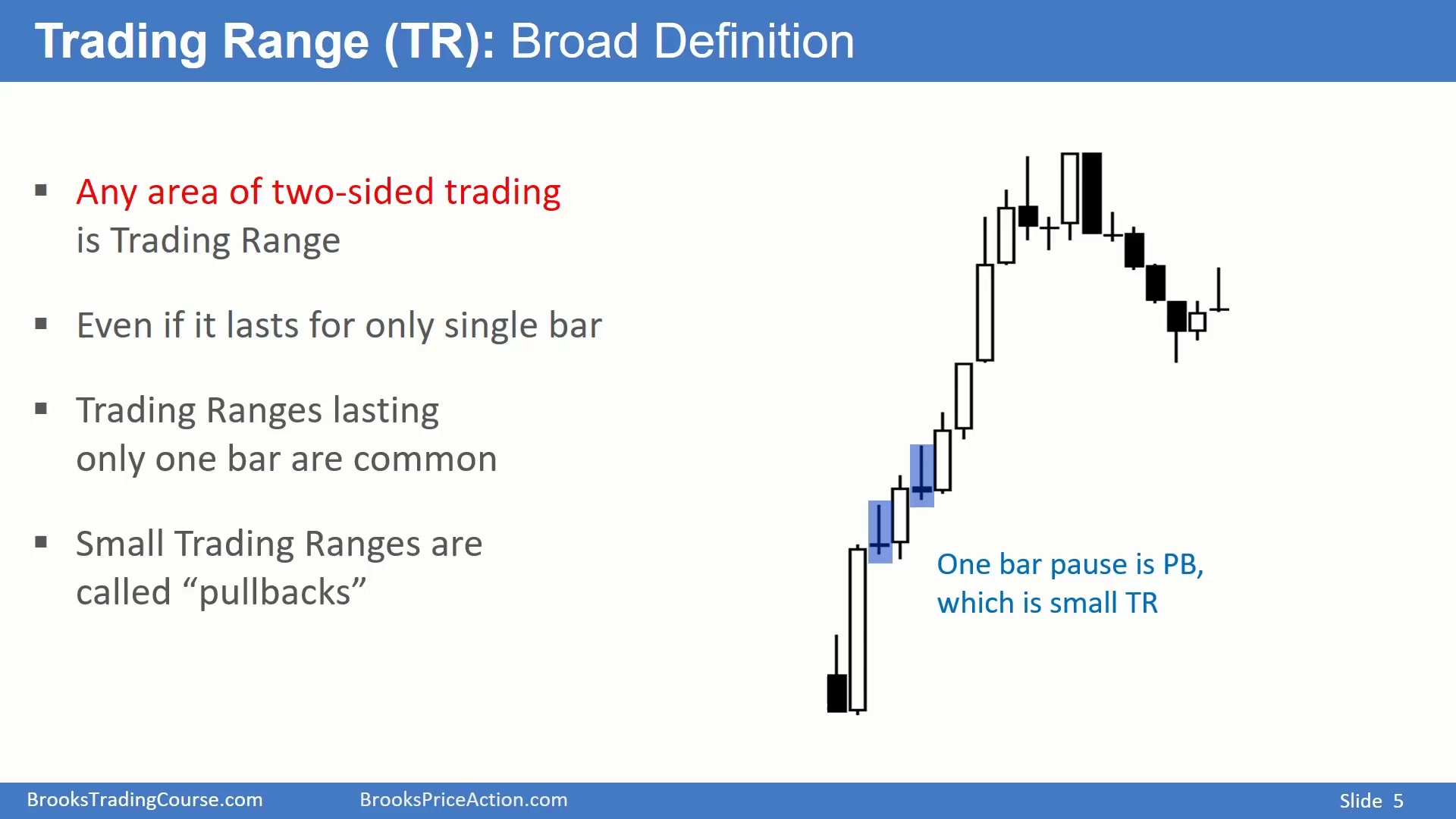 Trading Range (TR): Broad Definition

▪ Any area of two-sided trading is Trading Range

▪ Even if it lasts for only single bar

▪ Trading Ranges lasting only one bar are common

▪ Small Trading Ranges are called “pullbacks”

One bar pause is PB, which is small TR

BrooksTradingCourse.com BrooksPriceAction.com Slide 5